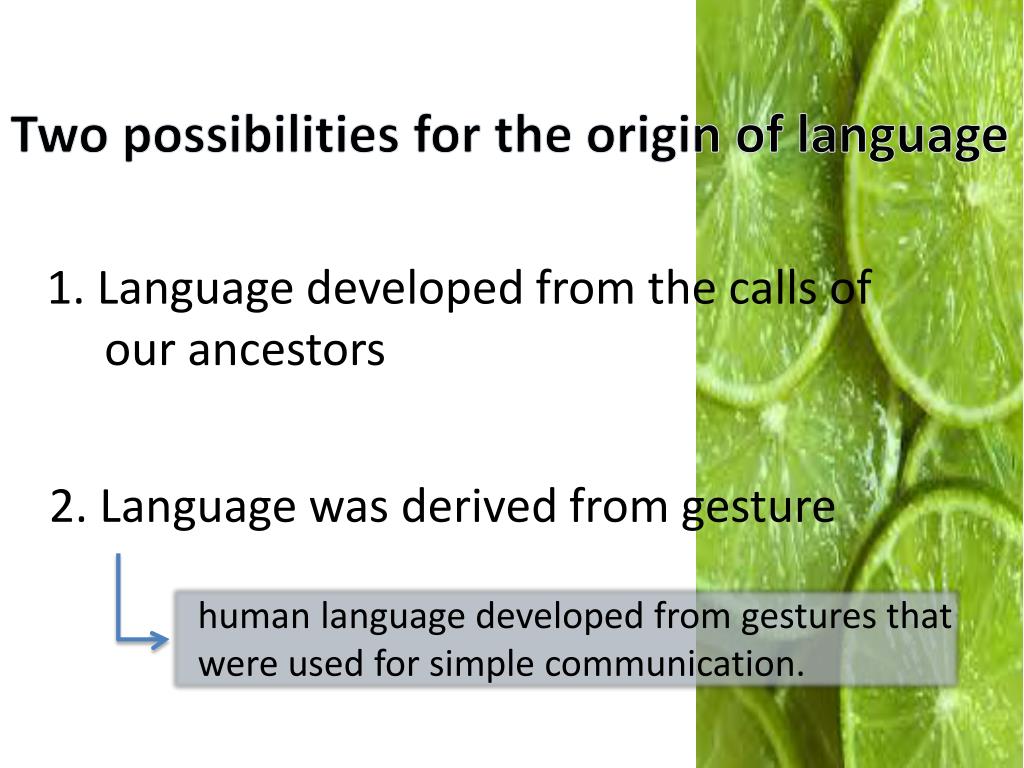 Two possibilities for the origin of language

1. Language developed from the calls of our ancestors

2. Language was derived from gesture

human language developed from gestures that were used for simple communication.